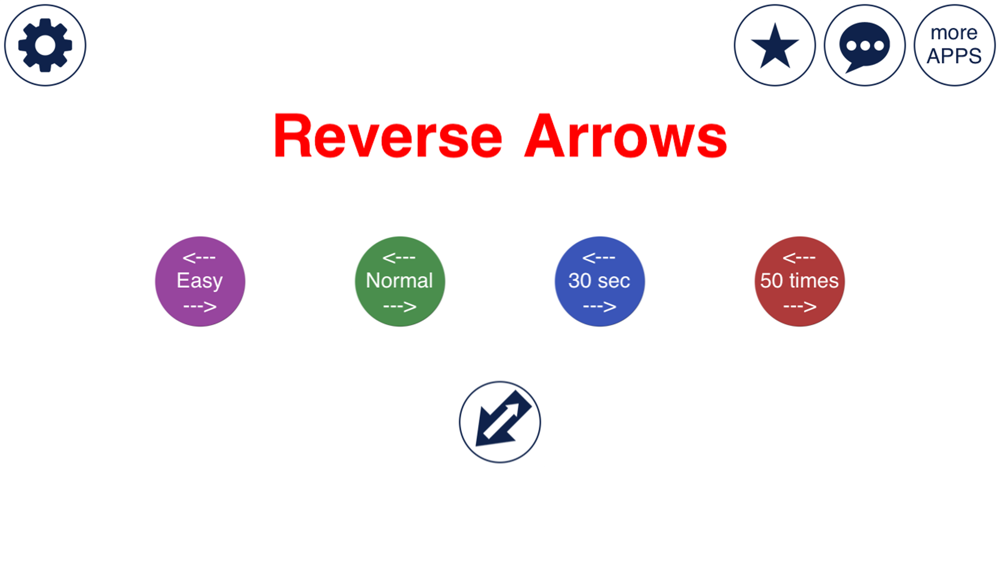 more APPS

Reverse Arrows

<---
Easy
--->

<---
Normal
--->

<---
30 sec
--->

<---
50 times
--->